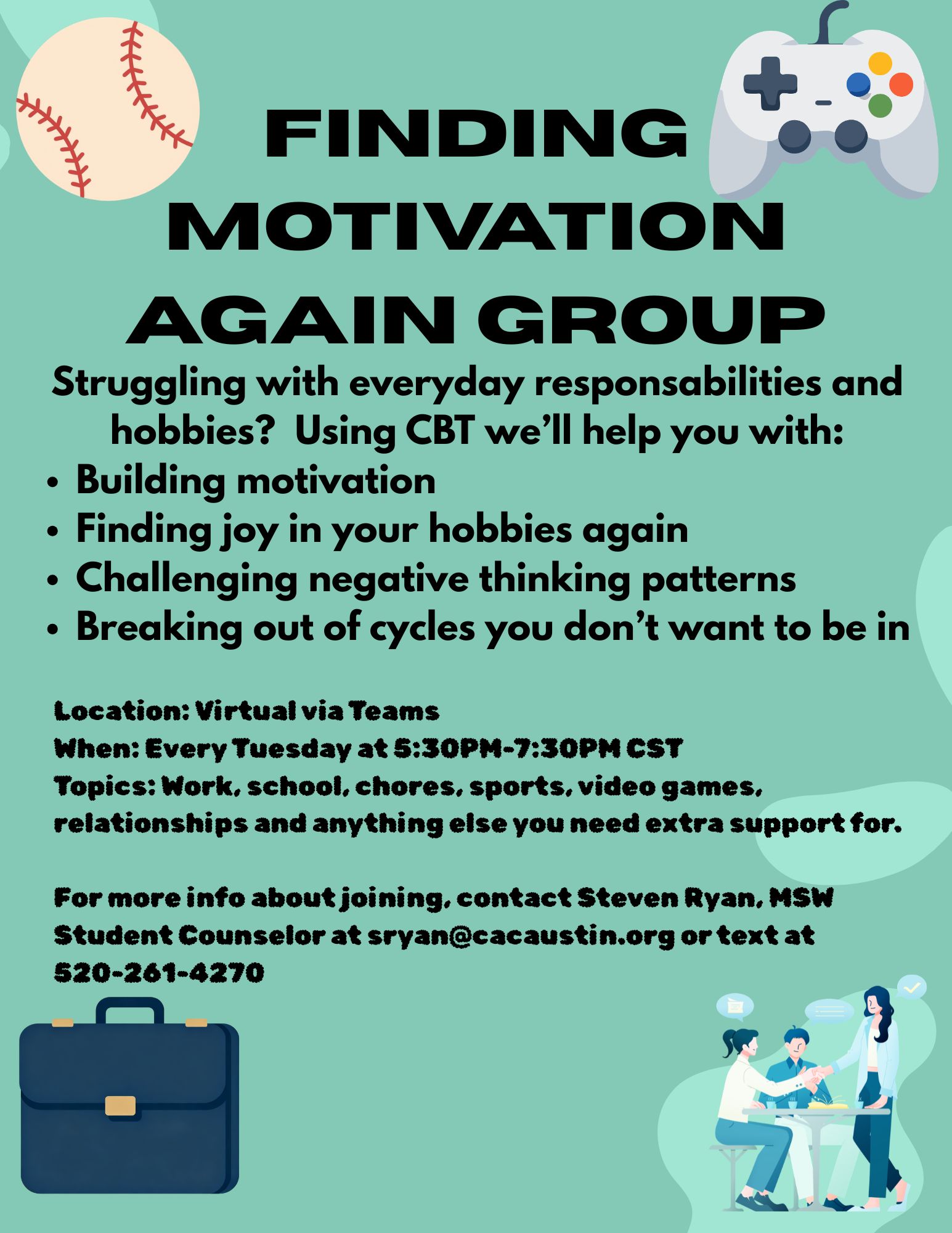 FINDING MOTIVATION AGAIN GROUP

Struggling with everyday responsabilities and hobbies? Using CBT we'll help you with:
• Building motivation
• Finding joy in your hobbies again
• Challenging negative thinking patterns
• Breaking out of cycles you don't want to be in

Location: Virtual via Teams
When: Every Tuesday at 5:30PM-7:30PM CST
Topics: Work, school, chores, sports, video games, relationships and anything else you need extra support for.

For more info about joining, contact Steven Ryan, MSW Student Counselor at sryan@cacaustin.org or text at 520-261-4270